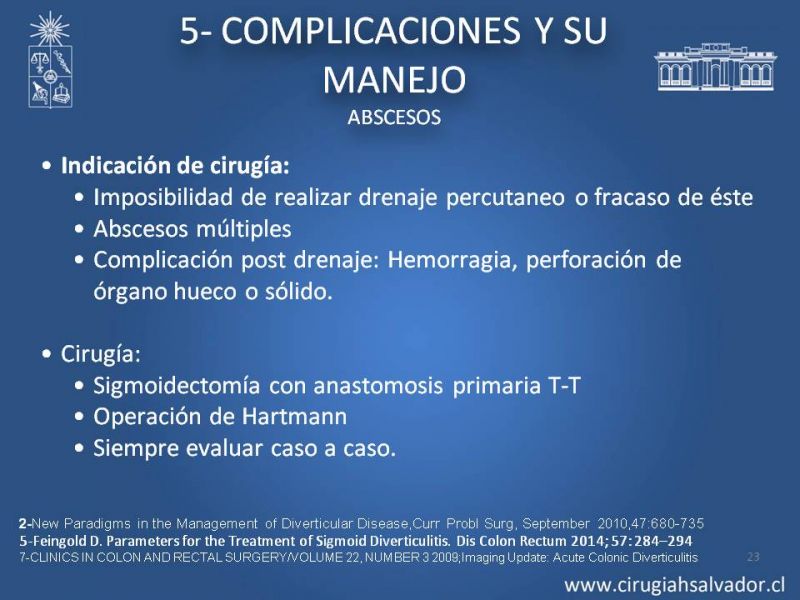 5- COMPLICACIONES Y SU MANEJO
ABSCESOS

• Indicación de cirugía:
• Imposibilidad de realizar drenaje percutaneo o fracaso de éste
• Abscesos múltiples
• Complicación post drenaje: Hemorragia, perforación de órgano hueco o sólido.

• Cirugía:
• Sigmoidectomía con anastomosis primaria T-T
• Operación de Hartmann
• Siempre evaluar caso a caso.

2-New Paradigms in the Management of Diverticular Disease,Curr Probl Surg, September 2010,47:680-735
5-Feingold D. Parameters for the Treatment of Sigmoid Diverticulitis. Dis Colon Rectum 2014; 57: 284–294
7-CLINICS IN COLON AND RECTAL SURGERY/VOLUME 22, NUMBER 3 2009;Imaging Update: Acute Colonic Diverticulitis 23

www.cirugiahsalvador.cl